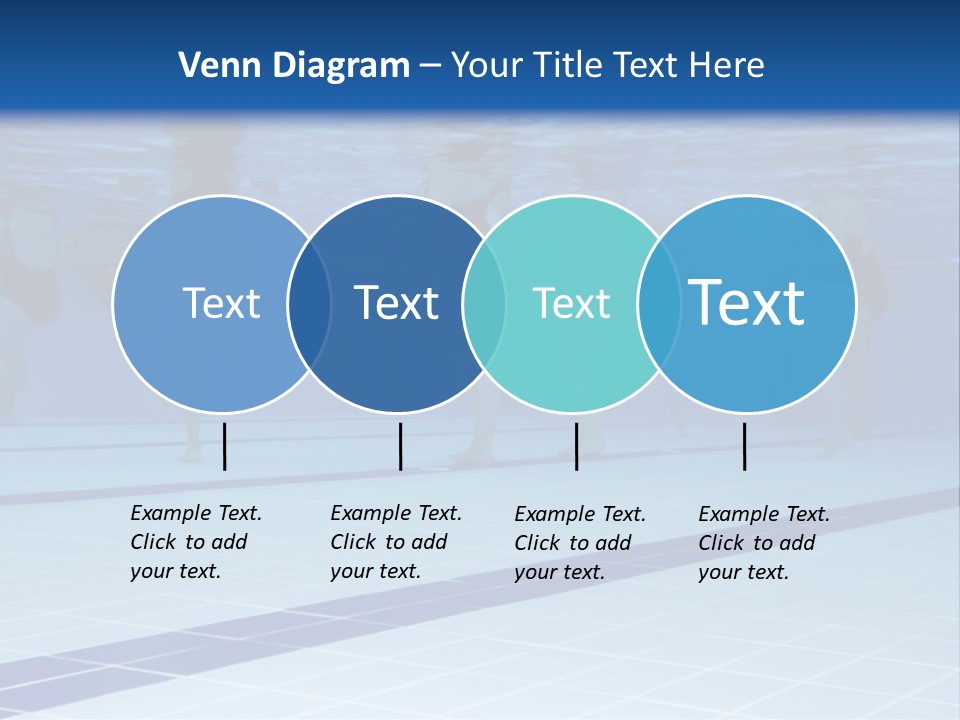 Venn Diagram – Your Title Text Here

Text

Text

Text

Text

Example Text. Click to add your text.

Example Text. Click to add your text.

Example Text. Click to add your text.

Example Text. Click to add your text.